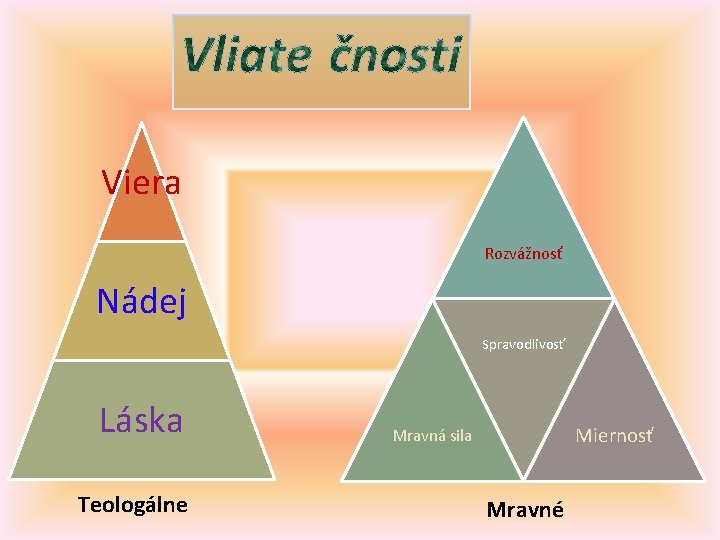 Vliate čnosti

Viera

Nádej

Láska

Teologálne

Rozvážnosť

Spravodlivosť

Mravná sila

Miernosť

Mravné